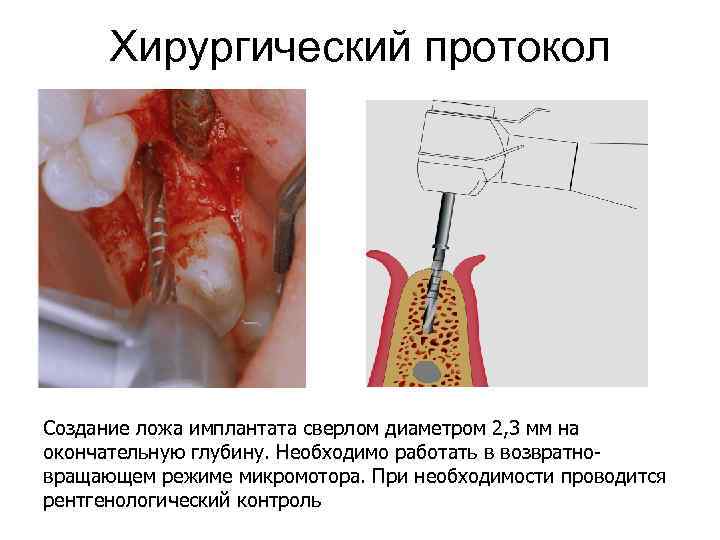 Хирургический протокол

Создание ложа имплантата сверлом диаметром 2,3 мм на окончательную глубину. Необходимо работать в возвратно-вращающем режиме микромотора. При необходимости проводится рентгенологический контроль